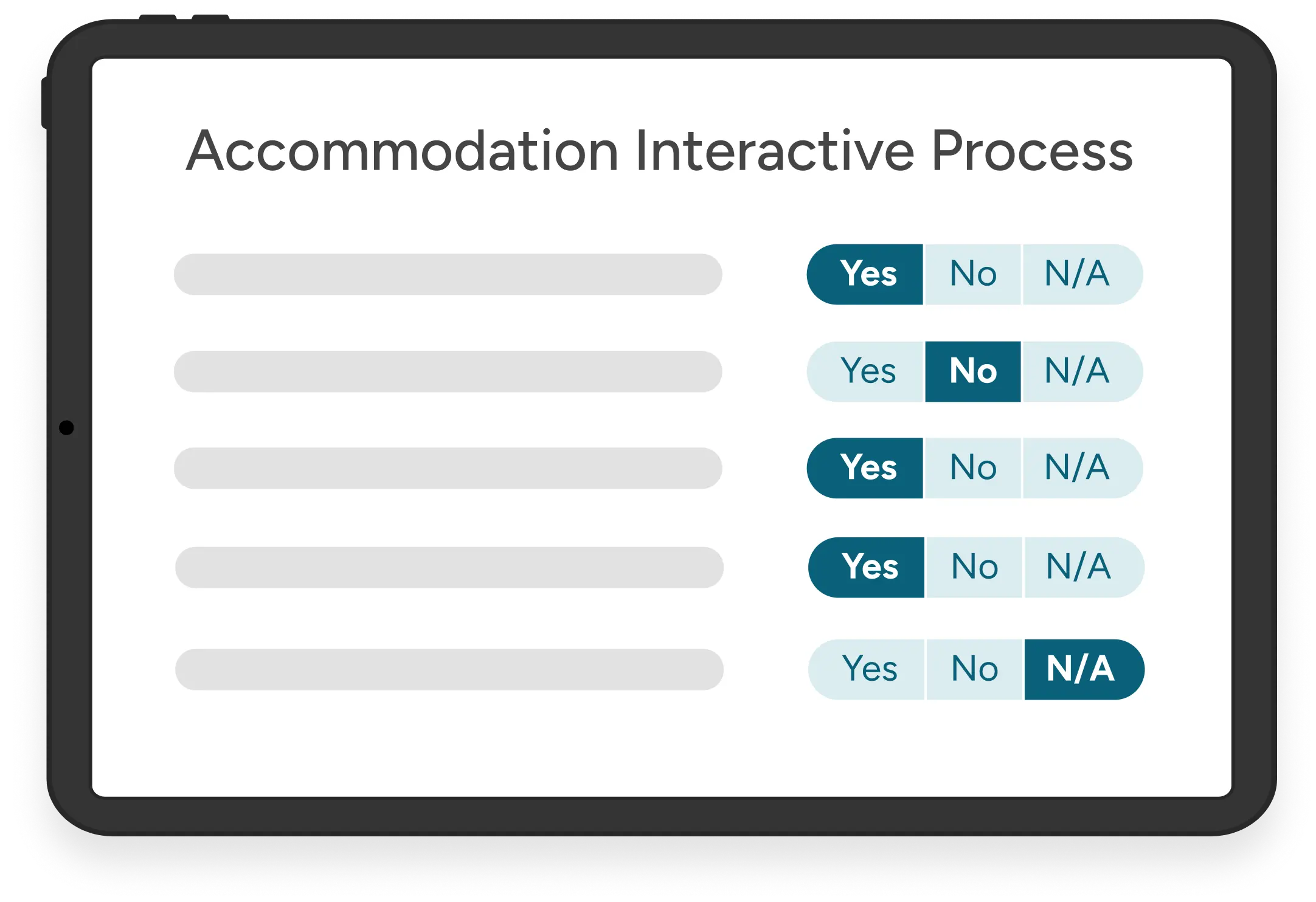 Accommodation Interactive Process

Yes No N/A

Yes No N/A

Yes No N/A

Yes No N/A

Yes No N/A